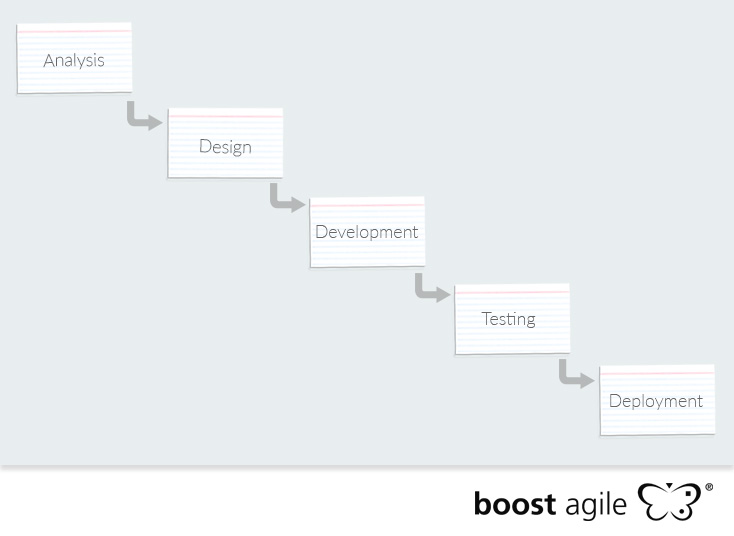 Analysis

Design

Development

Testing

Deployment

boost agile ®